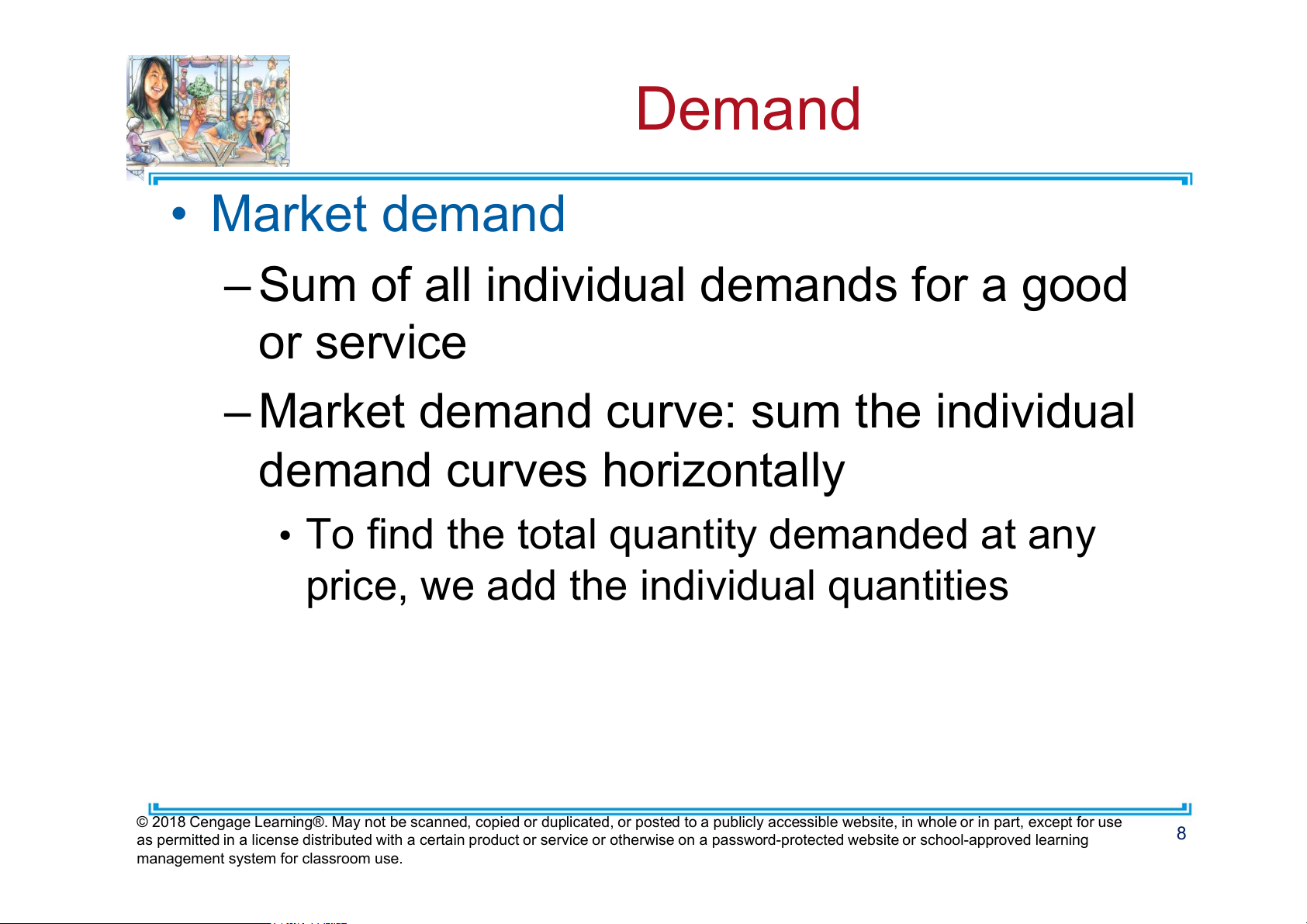 Demand

• Market demand

– Sum of all individual demands for a good or service

– Market demand curve: sum the individual demand curves horizontally

• To find the total quantity demanded at any price, we add the individual quantities

© 2018 Cengage Learning®. May not be scanned, copied or duplicated, or posted to a publicly accessible website, in whole or in part, except for use as permitted in a license distributed with a certain product or service or otherwise on a password-protected website or school-approved learning management system for classroom use.

8